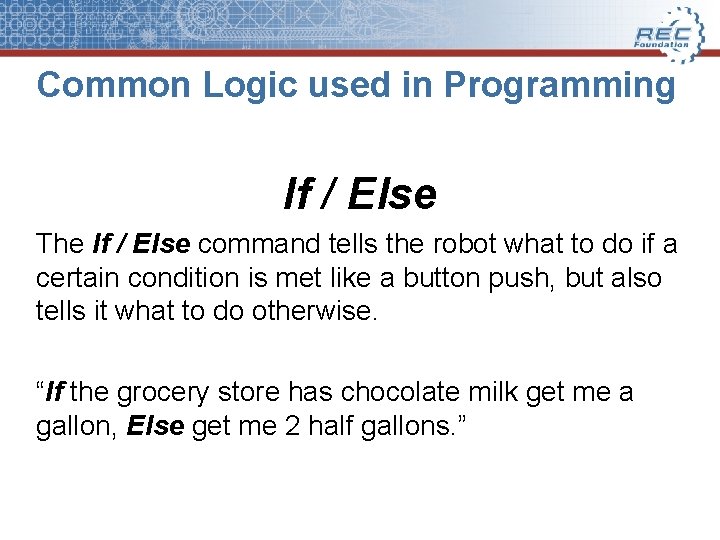 REC Foundation

Common Logic used in Programming

If / Else

The If / Else command tells the robot what to do if a certain condition is met like a button push, but also tells it what to do otherwise.

“If the grocery store has chocolate milk get me a gallon, Else get me 2 half gallons.”